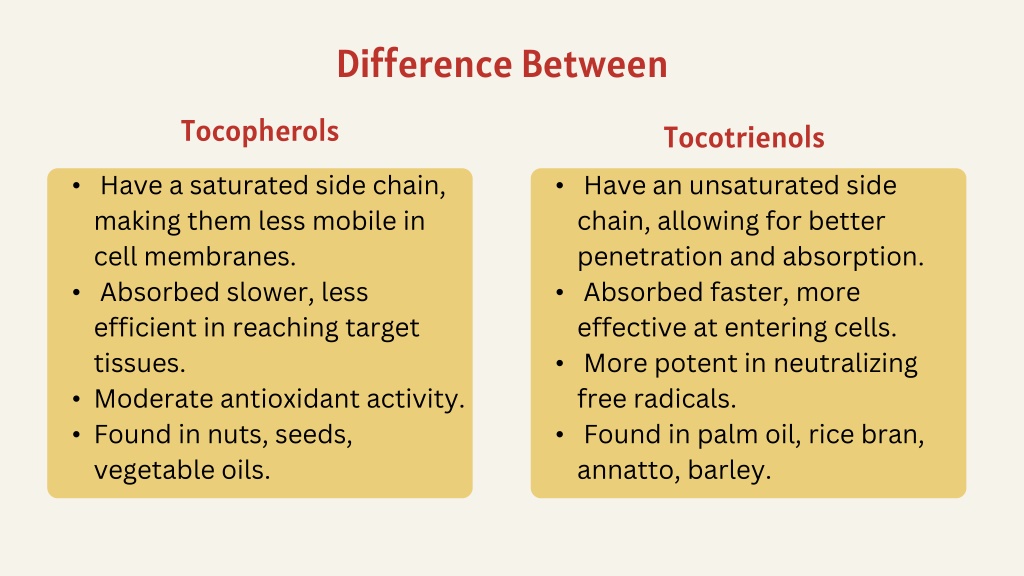 Difference Between

Tocopherols

• Have a saturated side chain, making them less mobile in cell membranes.
• Absorbed slower, less efficient in reaching target tissues.
• Moderate antioxidant activity.
• Found in nuts, seeds, vegetable oils.

Tocotrienols

• Have an unsaturated side chain, allowing for better penetration and absorption.
• Absorbed faster, more effective at entering cells.
• More potent in neutralizing free radicals.
• Found in palm oil, rice bran, annatto, barley.